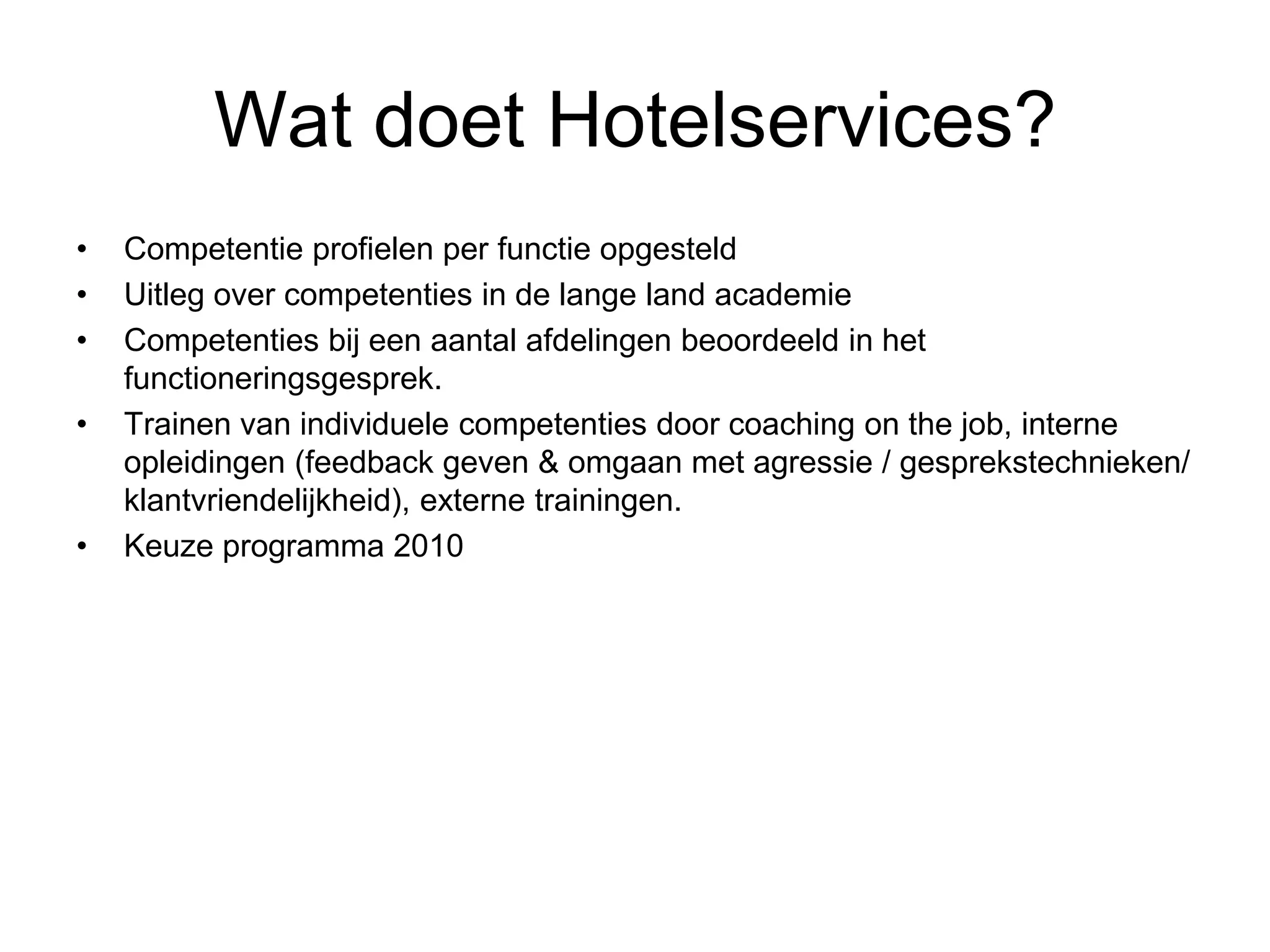 Wat doet Hotelservices?

• Competentie profielen per functie opgesteld
• Uitleg over competenties in de lange land academie
• Competenties bij een aantal afdelingen beoordeeld in het functioneringsgesprek.
• Trainen van individuele competenties door coaching on the job, interne opleidingen (feedback geven & omgaan met agressie / gesprekstechnieken/ klantvriendelijkheid), externe trainingen.
• Keuze programma 2010